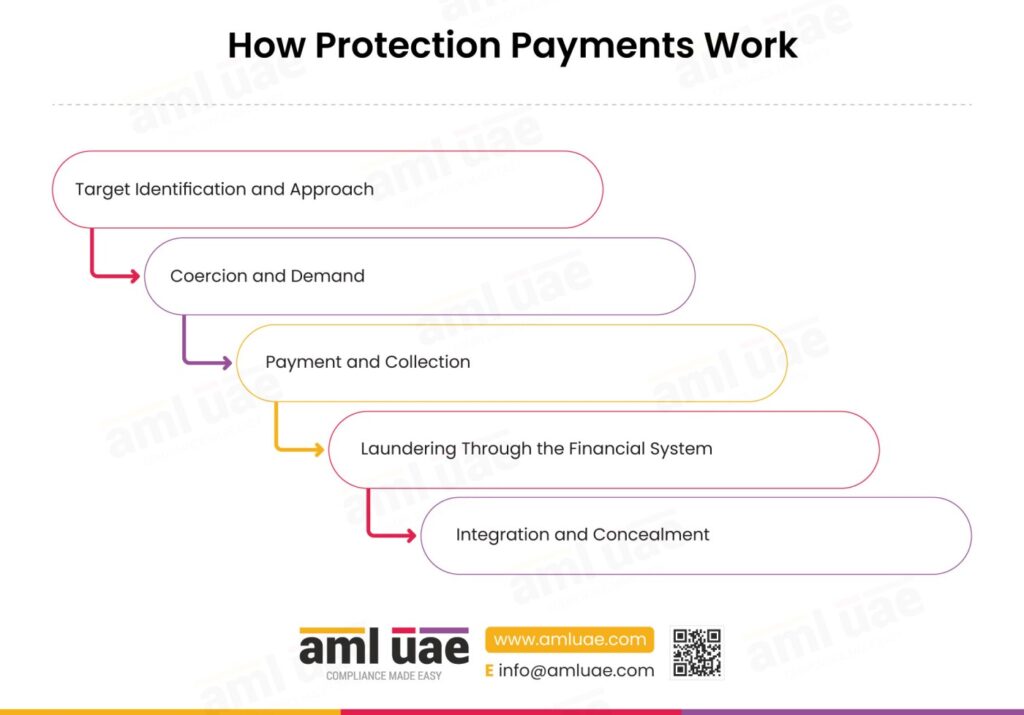 How Protection Payments Work

Target Identification and Approach

Coercion and Demand

Payment and Collection

Laundering Through the Financial System

Integration and Concealment

aml uae
COMPLIANCE MADE EASY

www.amluae.com
E info@amluae.com